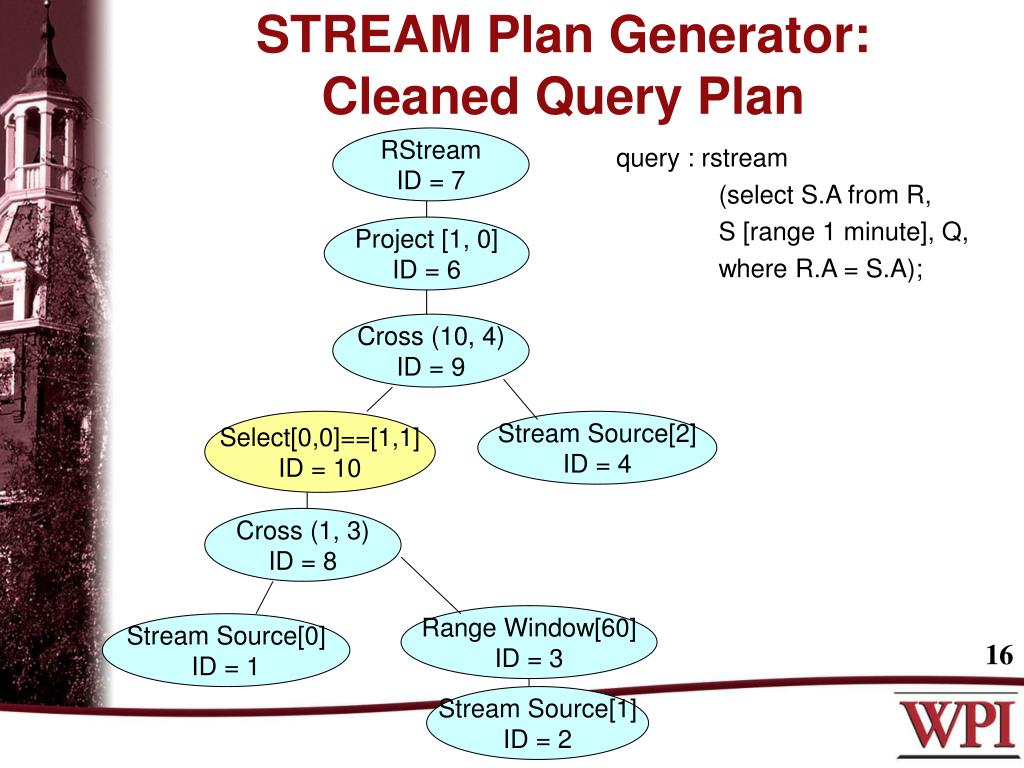 STREAM Plan Generator: Cleaned Query Plan

RStream
ID = 7

Project [1, 0]
ID = 6

Cross (10, 4)
ID = 9

Select[0,0]==[1,1]
ID = 10

Stream Source[2]
ID = 4

Cross (1, 3)
ID = 8

Stream Source[0]
ID = 1

Range Window[60]
ID = 3

Stream Source[1]
ID = 2

query : rstream
(select S.A from R,
S [range 1 minute], Q,
where R.A = S.A);

16

WPI